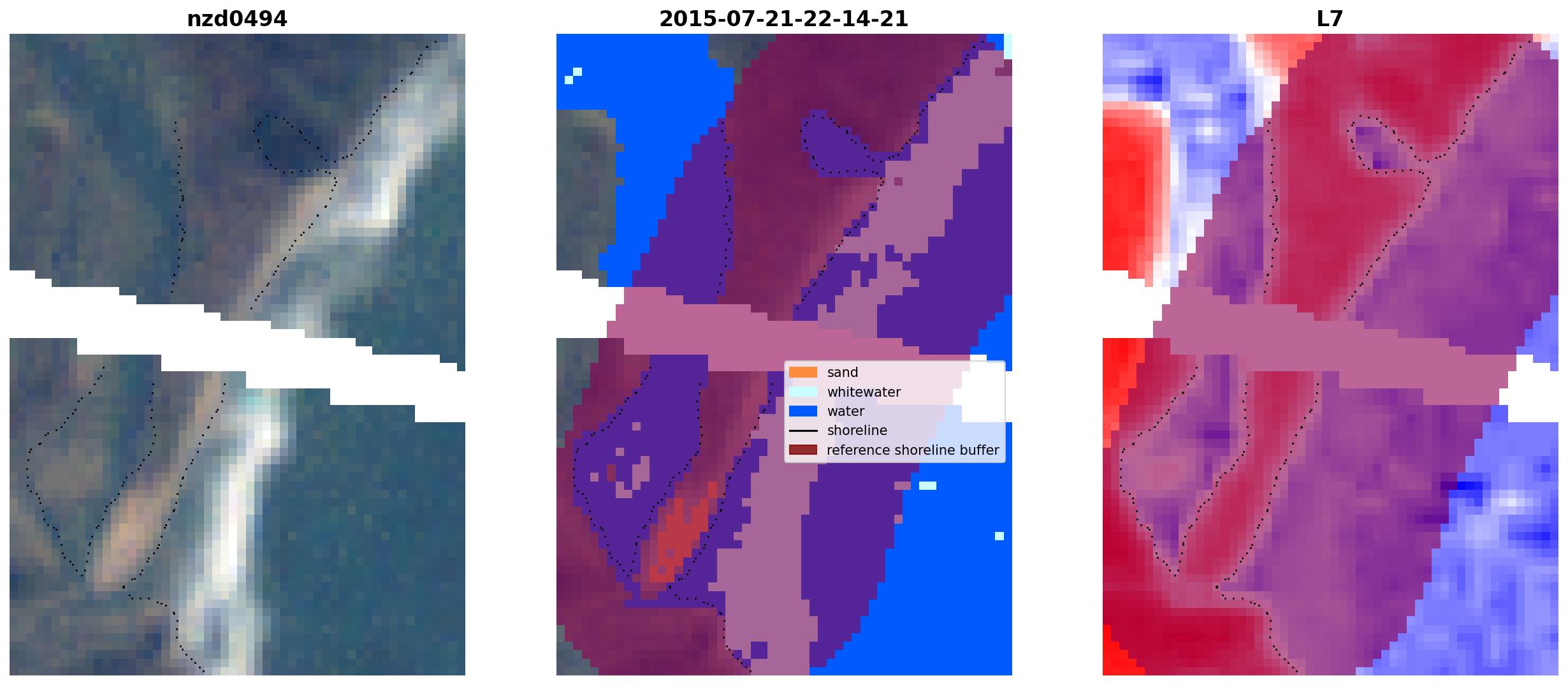 nzd0494

2015-07-21-22-14-21

sand
whitewater
water
shoreline
reference shoreline buffer

L7